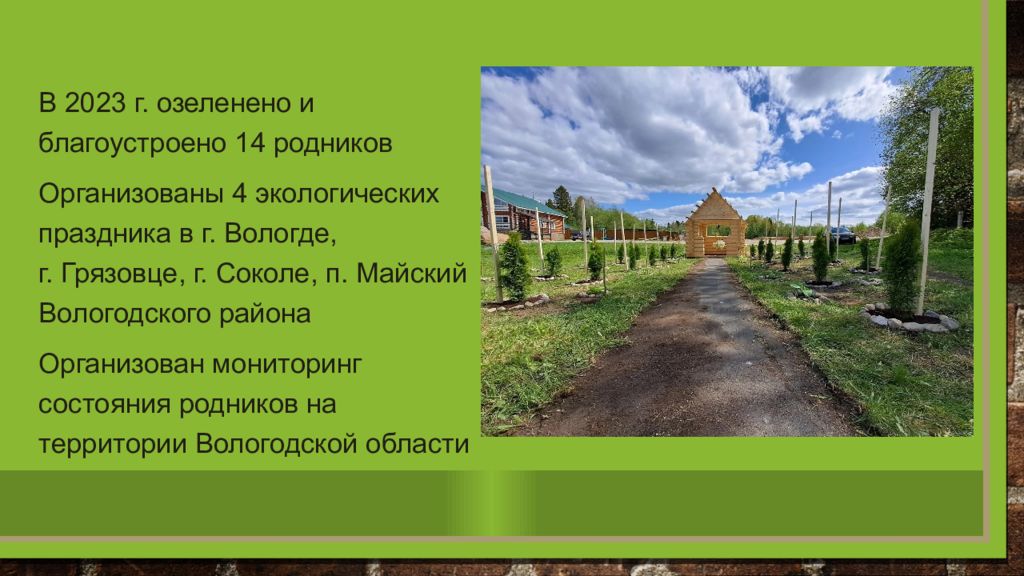 В 2023 г. озеленено и благоустроено 14 родников

Организованы 4 экологических праздника в г. Вологде, г. Грязовце, г. Соколе, п. Майский Вологодского района

Организован мониторинг состояния родников на территории Вологодской области